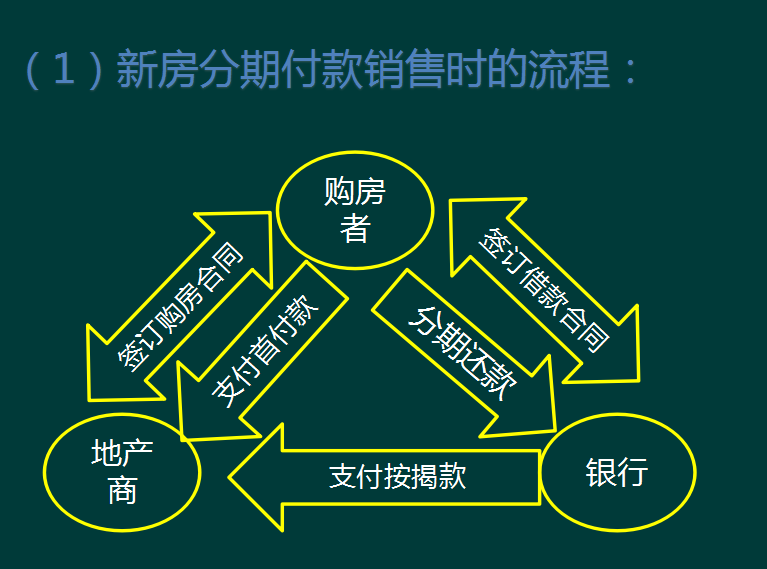 （1）新房分期付款销售时的流程：

购房者

签订购房合同

支付首付款

分期还款

签订借款合同

地产商

支付按揭款

银行